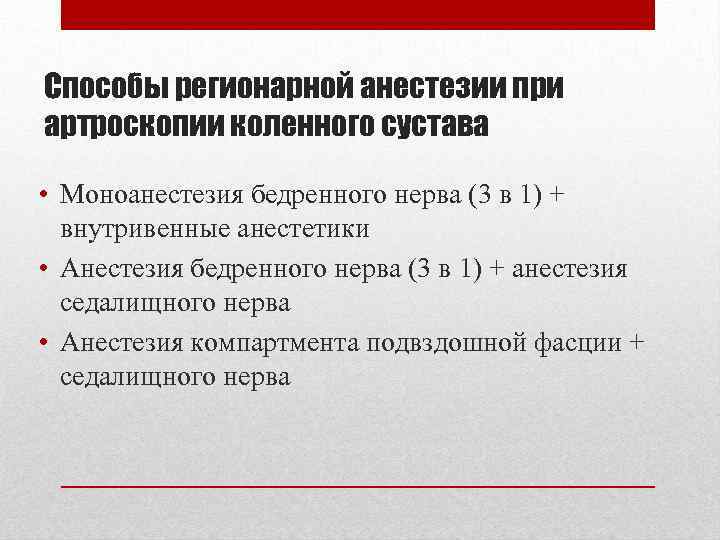 Способы регионарной анестезии при артроскопии коленного сустава

• Моноанестезия бедренного нерва (3 в 1) + внутривенные анестетики
• Анестезия бедренного нерва (3 в 1) + анестезия седалищного нерва
• Анестезия компартмента подвздошной фасции + седалищного нерва